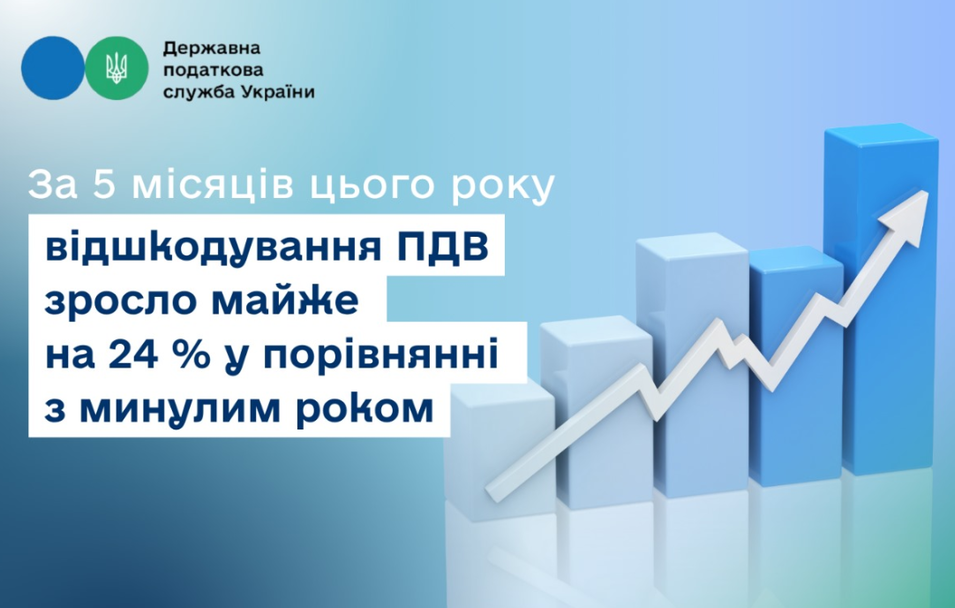 Державна податкова служба України

За 5 місяців цього року

відшкодування ПДВ зросло майже на 24 % у порівнянні з минулим роком